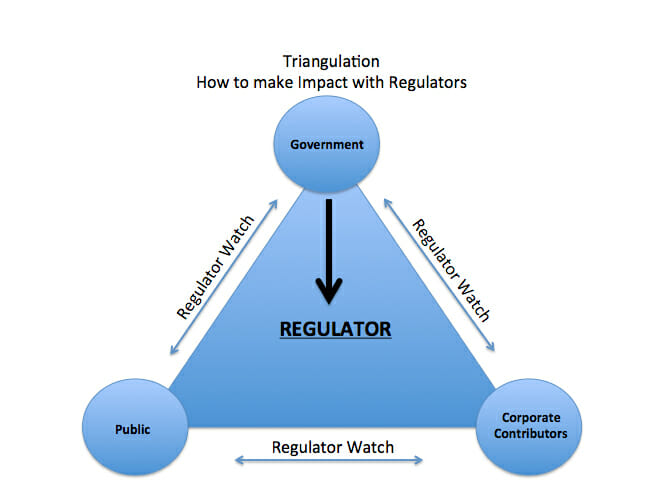 Triangulation
How to make Impact with Regulators

Government

Regulator Watch

Regulator Watch

REGULATOR

Public

Corporate Contributors

Regulator Watch